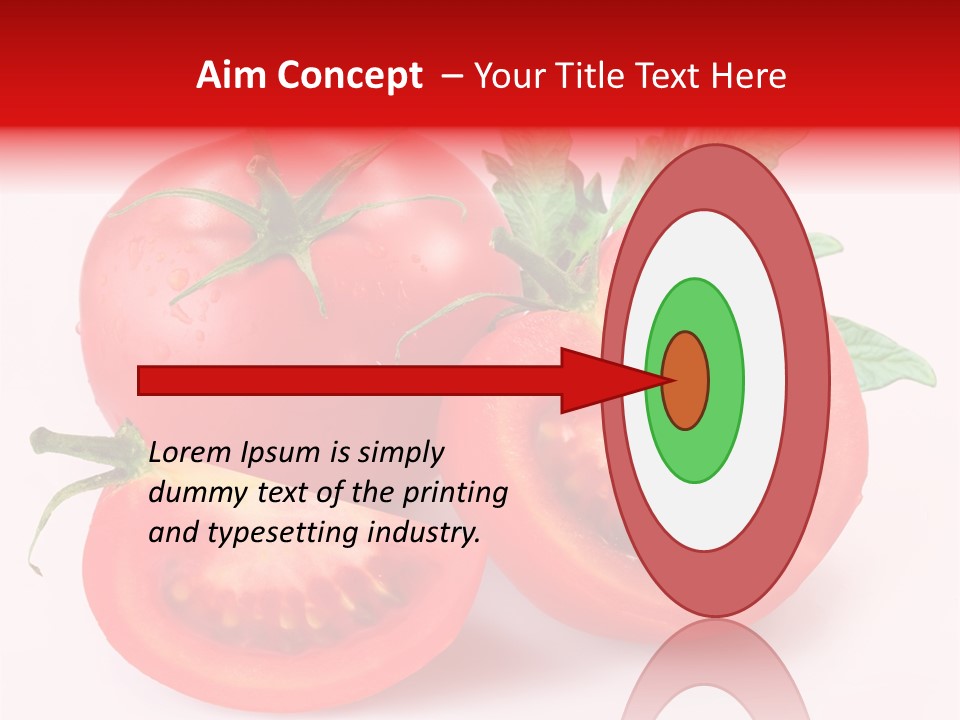 Aim Concept – Your Title Text Here

Lorem Ipsum is simply dummy text of the printing and typesetting industry.